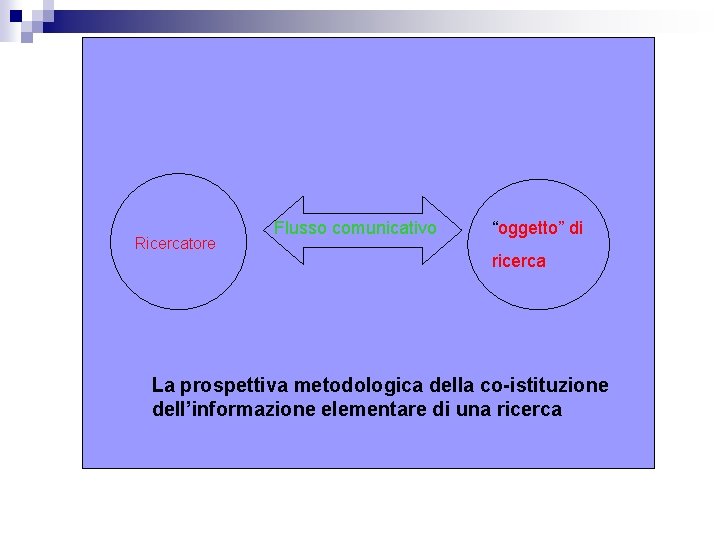 Ricercatore

Flusso comunicativo

“oggetto” di ricerca

La prospettiva metodologica della co-istituzione dell’informazione elementare di una ricerca